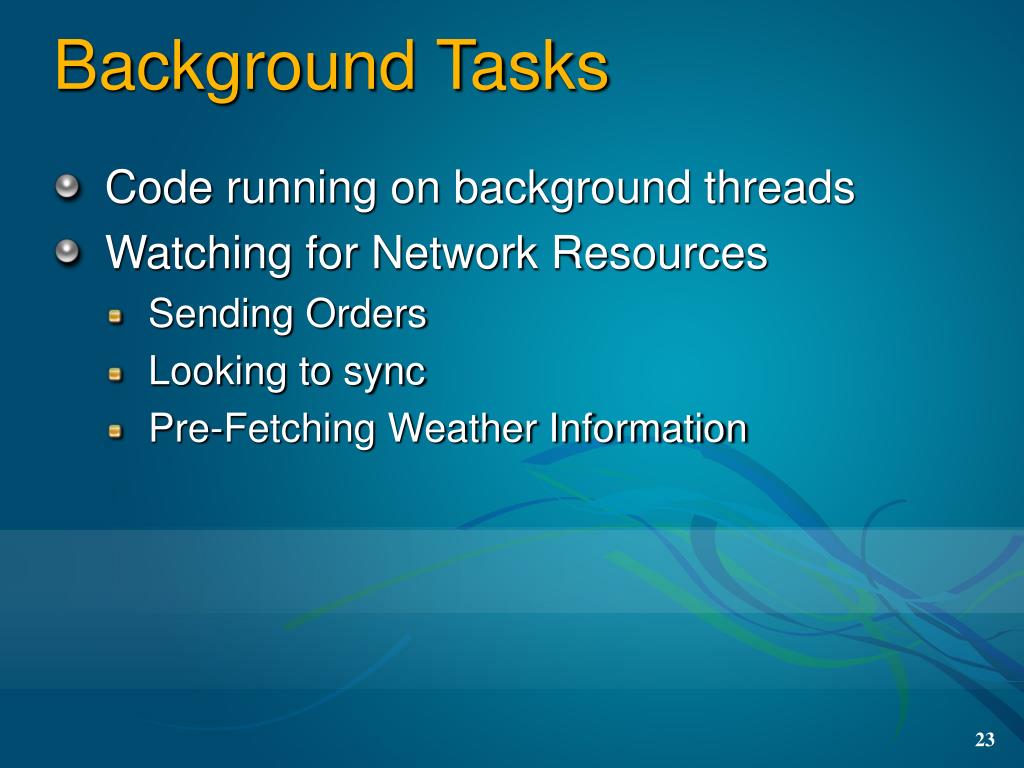 Background Tasks

Code running on background threads

Watching for Network Resources

Sending Orders

Looking to sync

Pre-Fetching Weather Information

23